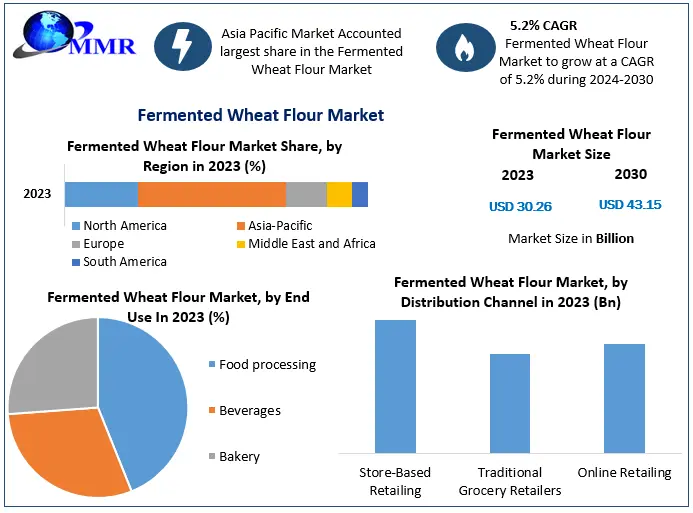 MMR

Asia Pacific Market Accounted largest share in the Fermented Wheat Flour Market

5.2% CAGR
Fermented Wheat Flour Market to grow at a CAGR of 5.2% during 2024-2030

Fermented Wheat Flour Market

Fermented Wheat Flour Market Share, by Region in 2023 (%)

2023

North America
Asia-Pacific
Europe
Middle East and Africa
South America

Fermented Wheat Flour Market Size

2023
2030

USD 30.26
USD 43.15

Market Size in Billion

Fermented Wheat Flour Market, by End Use In 2023 (%)

Food processing
Beverages
Bakery

Fermented Wheat Flour Market, by Distribution Channel in 2023 (Bn)

Store-Based Retailing
Traditional Grocery Retailers
Online Retailing